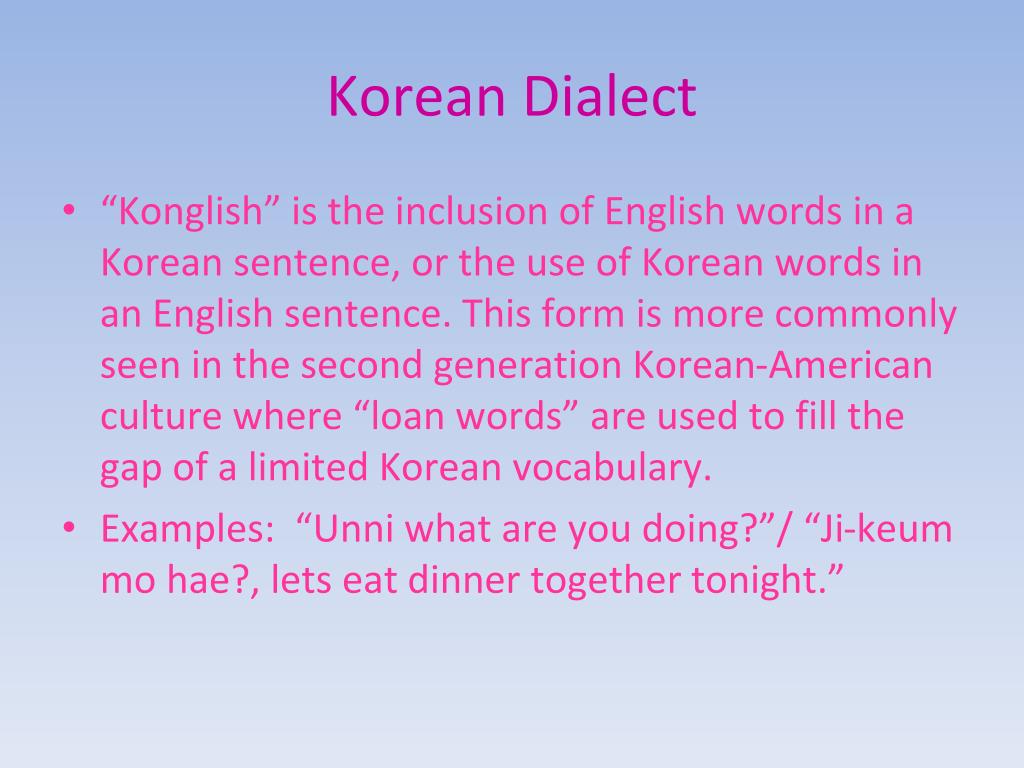 Korean Dialect

• “Konglish” is the inclusion of English words in a Korean sentence, or the use of Korean words in an English sentence. This form is more commonly seen in the second generation Korean-American culture where “loan words” are used to fill the gap of a limited Korean vocabulary.

• Examples: “Unni what are you doing?”/ “Ji-keum mo hae?, lets eat dinner together tonight.”